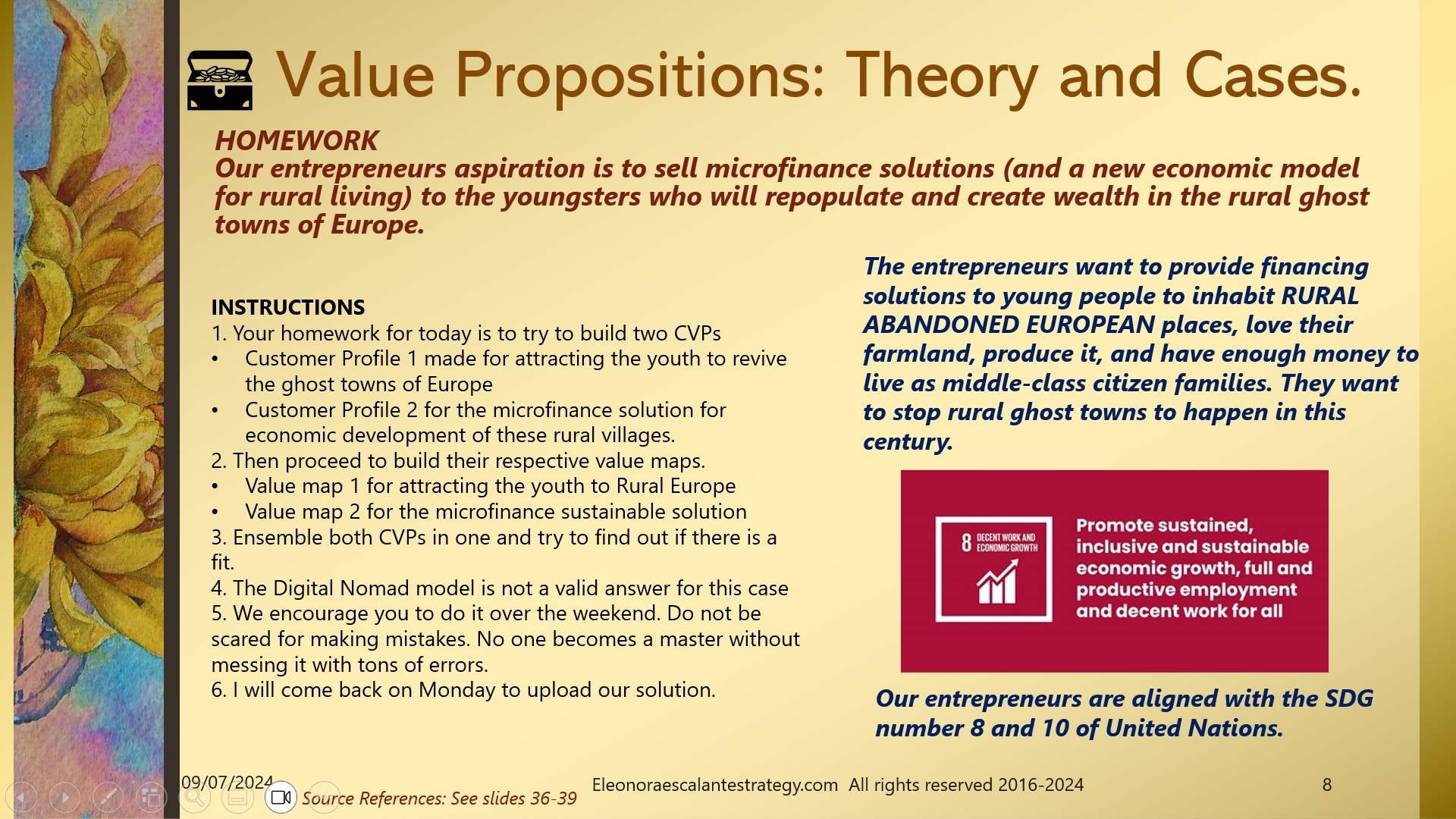 Value Propositions: Theory and Cases.

HOMEWORK
Our entrepreneurs aspiration is to sell microfinance solutions (and a new economic model for rural living) to the youngsters who will repopulate and create wealth in the rural ghost towns of Europe.

INSTRUCTIONS
1. Your homework for today is to try to build two CVPs
• Customer Profile 1 made for attracting the youth to revive the ghost towns of Europe
• Customer Profile 2 for the microfinance solution for economic development of these rural villages.
2. Then proceed to build their respective value maps.
• Value map 1 for attracting the youth to Rural Europe
• Value map 2 for the microfinance sustainable solution
3. Ensemble both CVPs in one and try to find out if there is a fit.
4. The Digital Nomad model is not a valid answer for this case
5. We encourage you to do it over the weekend. Do not be scared for making mistakes. No one becomes a master without messing it with tons of errors.
6. I will come back on Monday to upload our solution.

The entrepreneurs want to provide financing solutions to young people to inhabit RURAL ABANDONED EUROPEAN places, love their farmland, produce it, and have enough money to live as middle-class citizen families. They want to stop rural ghost towns to happen in this century.

8 DECENT WORK AND ECONOMIC GROWTH

Promote sustained, inclusive and sustainable economic growth, full and productive employment and decent work for all

Our entrepreneurs are aligned with the SDG number 8 and 10 of United Nations.

09/07/2024

Source References: See slides 36-39

Eleonoraescalantestrategy.com All rights reserved 2016-2024

8